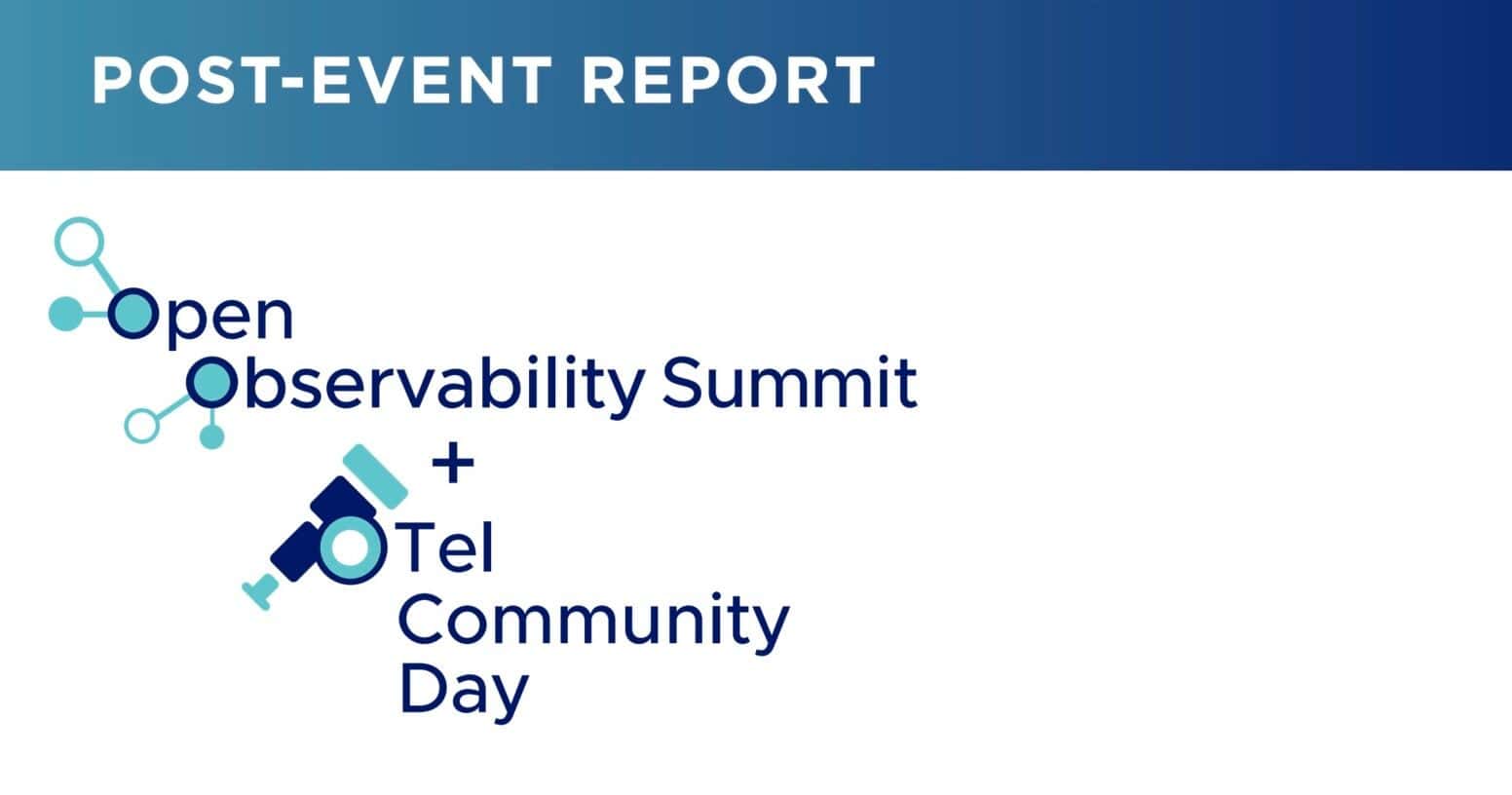 POST-EVENT REPORT

Open Observability Summit
+
OTel Community Day